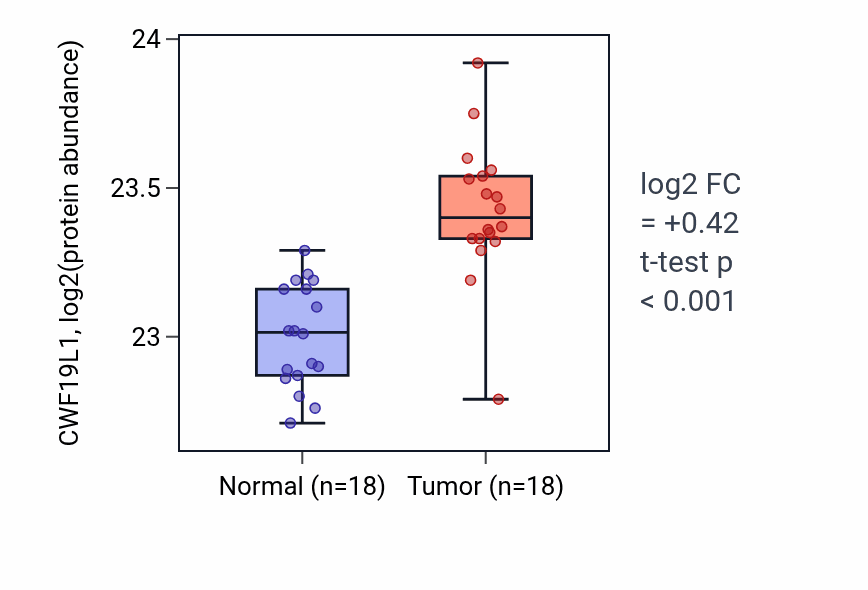 CWF19L1, log2(protein abundance)

24

23.5

23

Normal (n=18)

Tumor (n=18)

log2 FC
= +0.42
t-test p
< 0.001